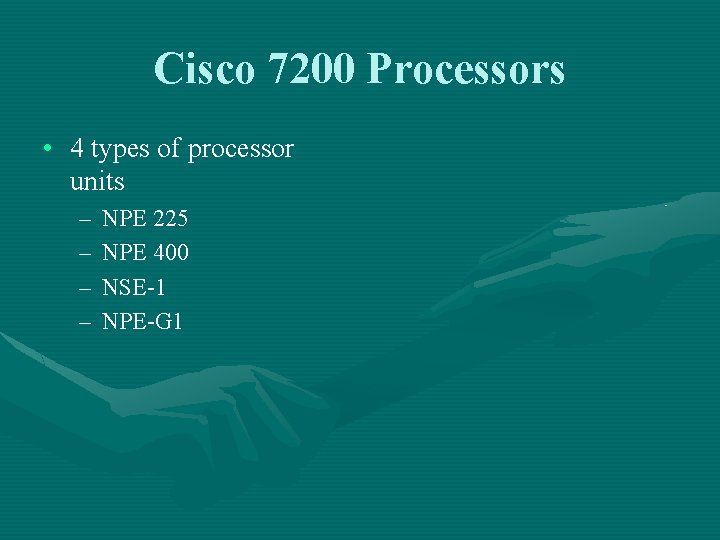 Cisco 7200 Processors

• 4 types of processor units
– NPE 225
– NPE 400
– NSE-1
– NPE-G1